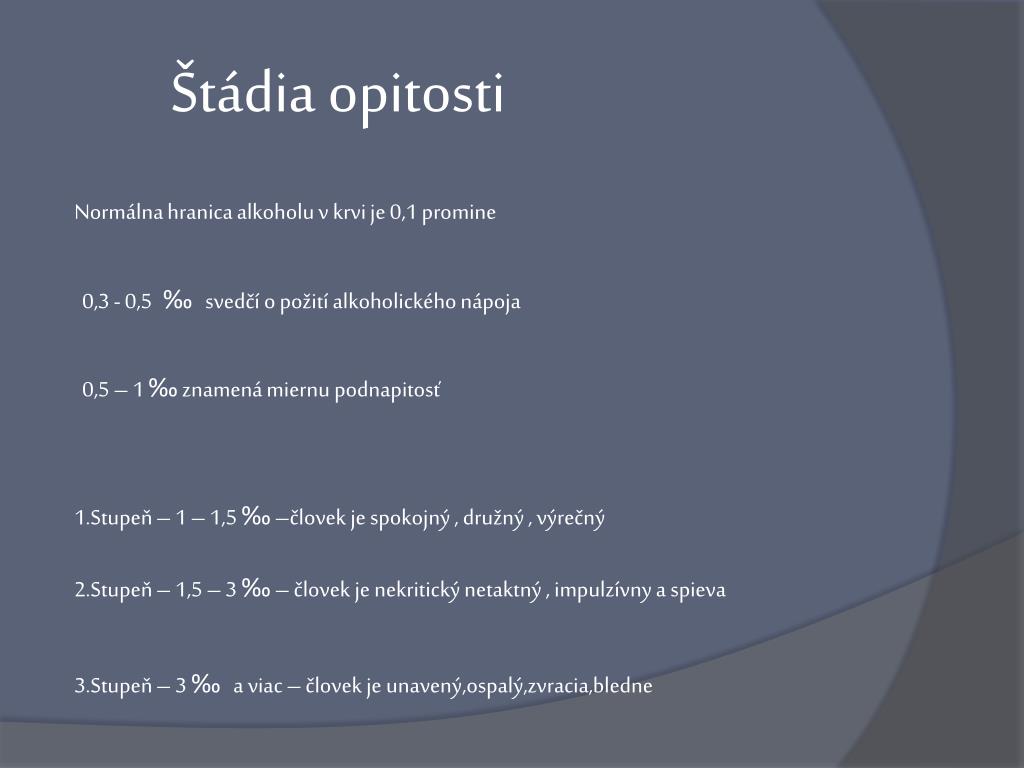 Štádia opitosti

Normálna hranica alkoholu v krvi je 0,1 promine

0,3 - 0,5 ‰ svedčí o požití alkoholického nápoja

0,5 – 1 ‰ znamená miernu podnapitosť

1.Stupeň – 1 – 1,5 ‰ –človek je spokojný , družný , výrečný

2.Stupeň – 1,5 – 3 ‰ – človek je nekritický netaktný , impulzívny a spieva

3.Stupeň – 3 ‰ a viac – človek je unavený,ospalý,zvracia,bledne